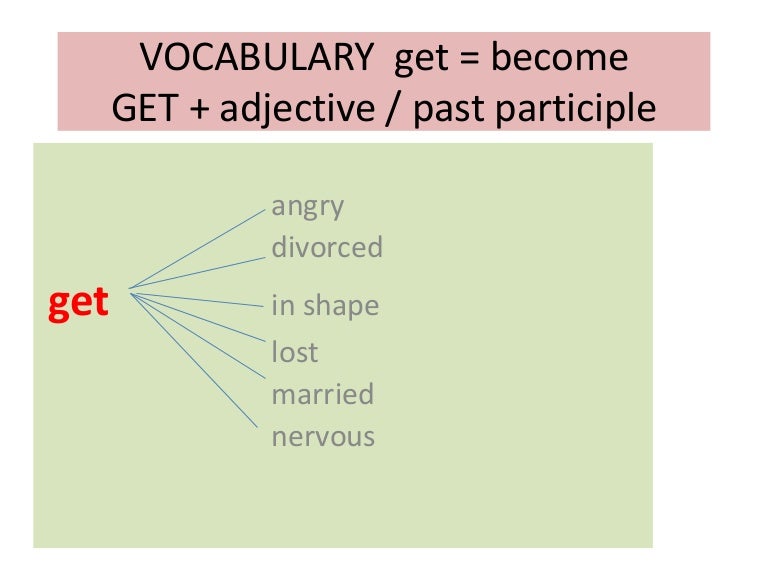 VOCABULARY get = become
GET + adjective / past participle

get

angry
divorced
in shape
lost
married
nervous